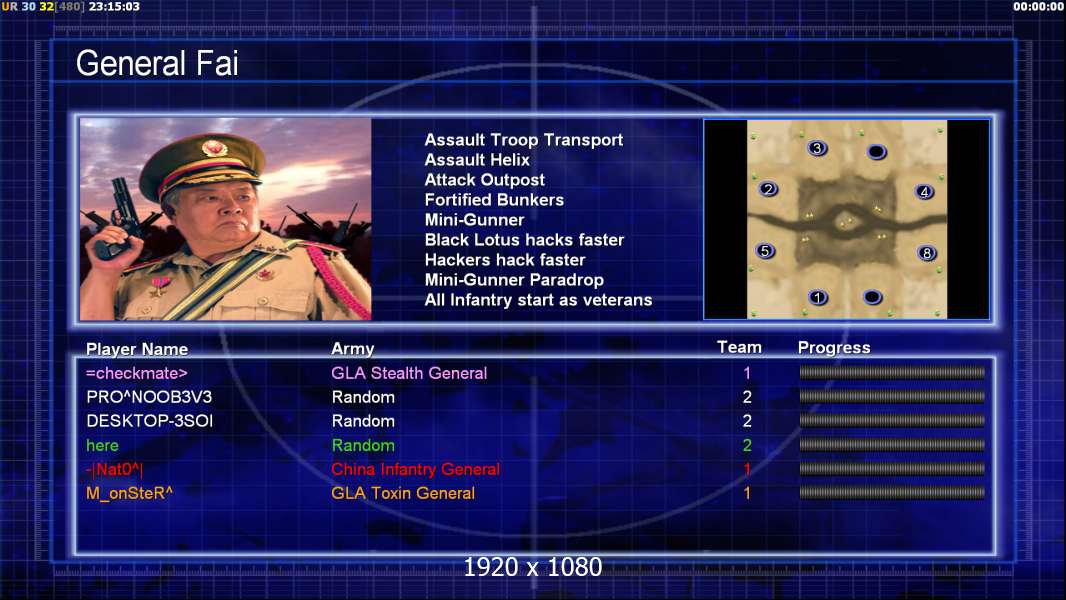 UR 30 32[480] 23:15:03

00:00:00

General Fai

Assault Troop Transport
Assault Helix
Attack Outpost
Fortified Bunkers
Mini-Gunner
Black Lotus hacks faster
Hackers hack faster
Mini-Gunner Paradrop
All Infantry start as veterans

3
2
4
5
8
1

| Player Name | Army | Team | Progress |
|---|---|---|---|
| =checkmate> | GLA Stealth General | 1 | |
| PRO^NOOB3V3 | Random | 2 | |
| DESKTOP-3SOI | Random | 2 | |
| here | Random | 2 | |
| -\|Nat0^\| | China Infantry General | 1 | |
| M_onSteR^ | GLA Toxin General | 1 | |

1920 x 1080